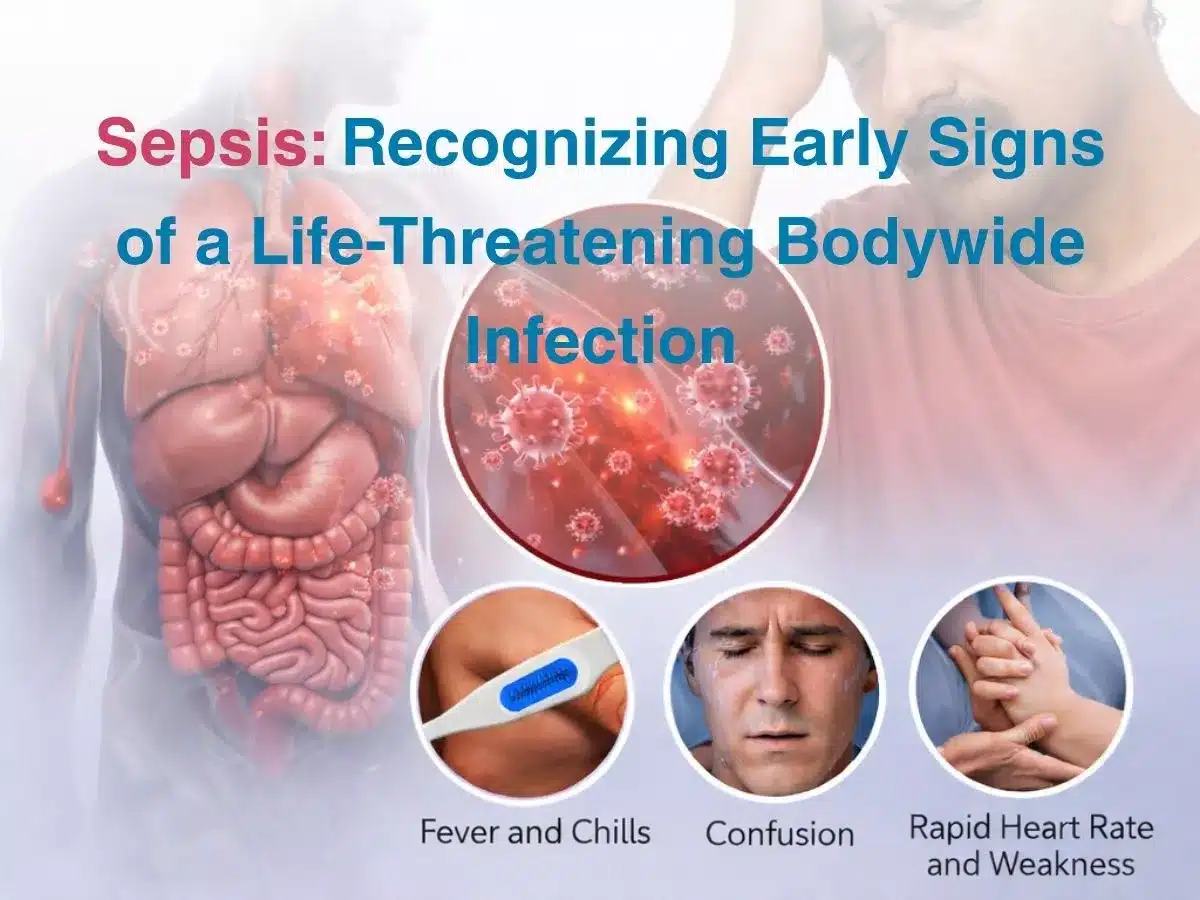 Sepsis: Recognizing Early Signs of a Life-Threatening Bodywide Infection

Fever and Chills

Confusion

Rapid Heart Rate and Weakness